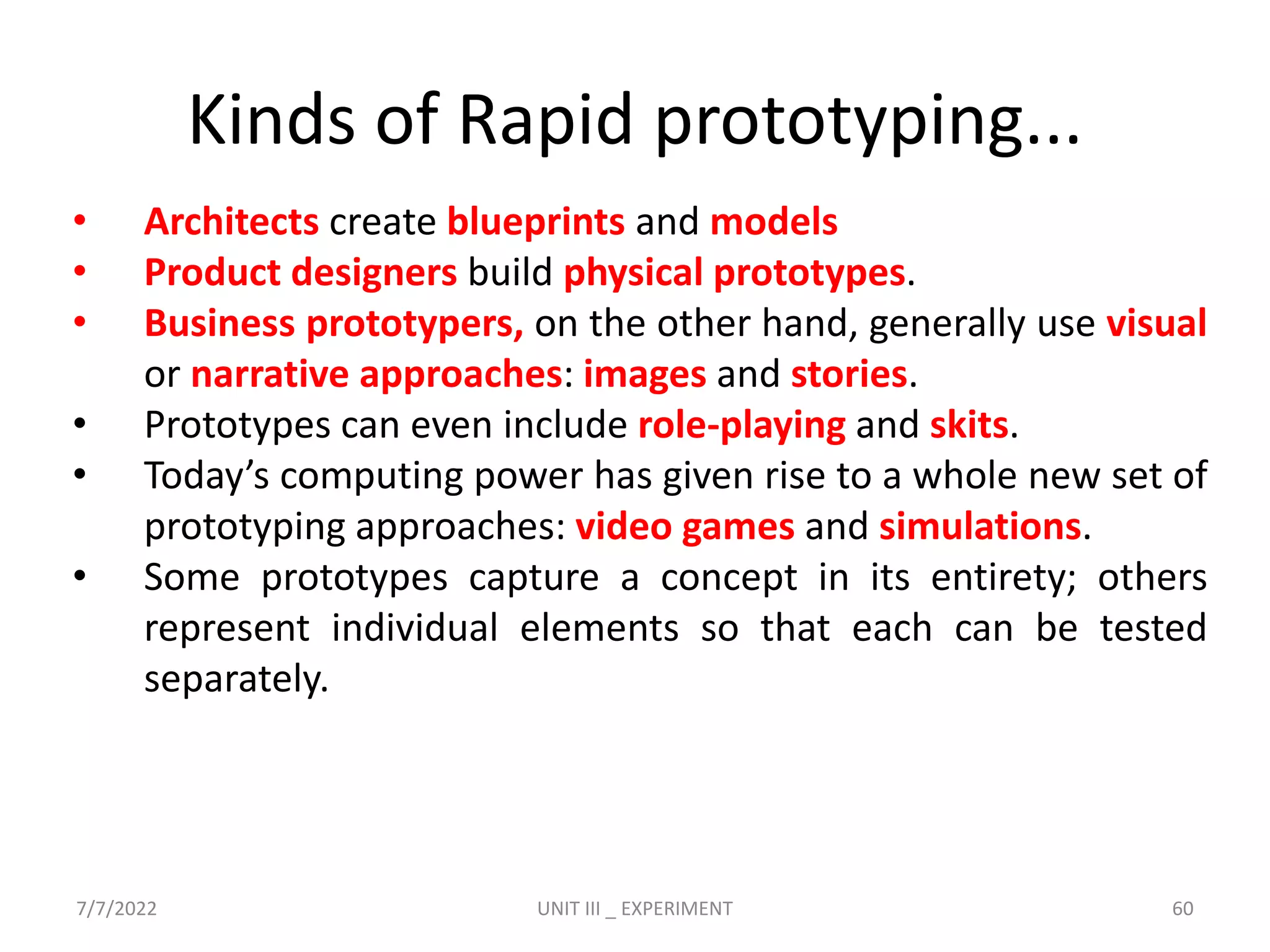 Kinds of Rapid prototyping...

• Architects create blueprints and models
• Product designers build physical prototypes.
• Business prototypers, on the other hand, generally use visual or narrative approaches: images and stories.
• Prototypes can even include role-playing and skits.
• Today's computing power has given rise to a whole new set of prototyping approaches: video games and simulations.
• Some prototypes capture a concept in its entirety; others represent individual elements so that each can be tested separately.

7/7/2022 UNIT III _ EXPERIMENT 60